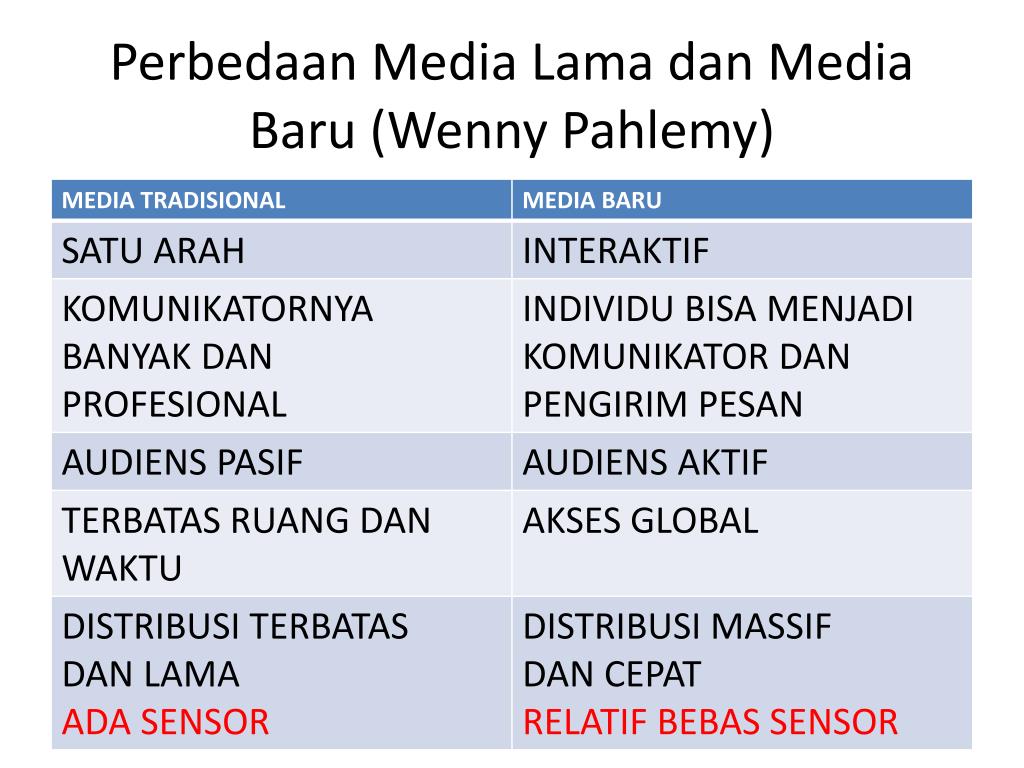 Perbedaan Media Lama dan Media Baru (Wenny Pahlemy)

| MEDIA TRADISIONAL | MEDIA BARU |
|---|---|
| SATU ARAH | INTERAKTIF |
| KOMUNIKATORNYA BANYAK DAN PROFESIONAL | INDIVIDU BISA MENJADI KOMUNIKATOR DAN PENGIRIM PESAN |
| AUDIENS PASIF | AUDIENS AKTIF |
| TERBATAS RUANG DAN WAKTU | AKSES GLOBAL |
| DISTRIBUSI TERBATAS DAN LAMA ADA SENSOR | DISTRIBUSI MASSIF DAN CEPAT RELATIF BEBAS SENSOR |